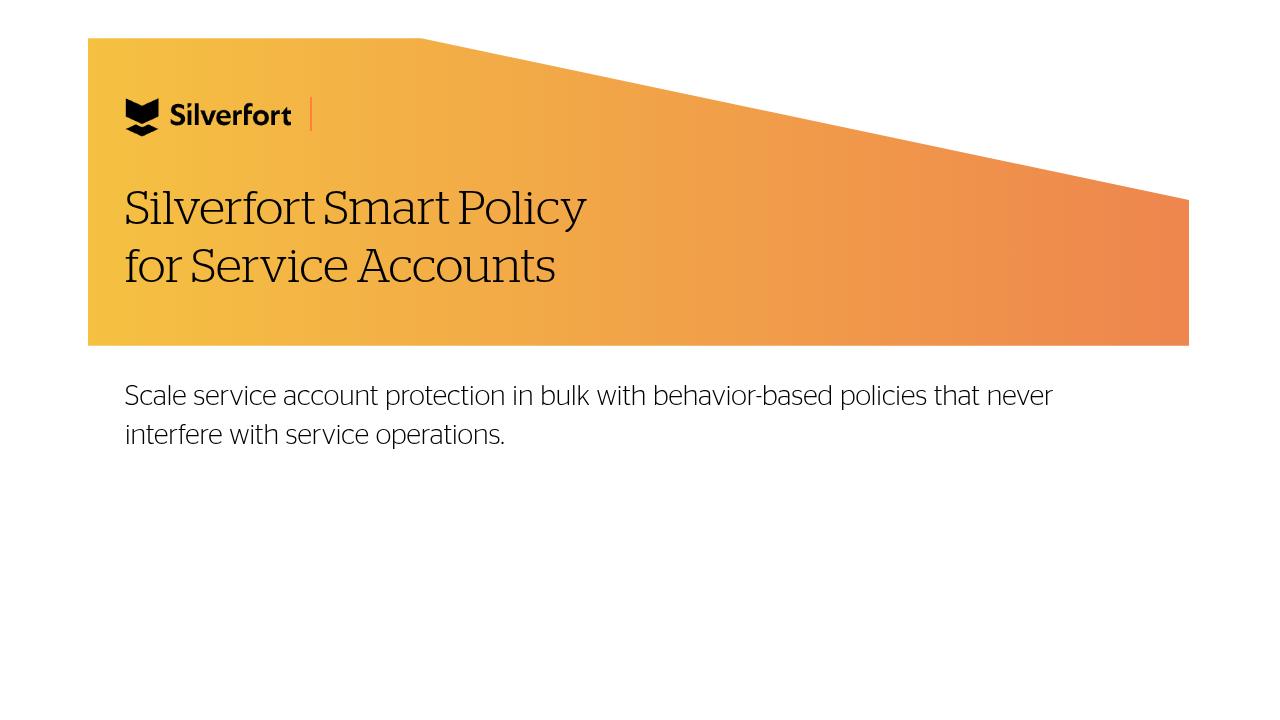 Silverfort

Silverfort Smart Policy for Service Accounts

Scale service account protection in bulk with behavior-based policies that never interfere with service operations.